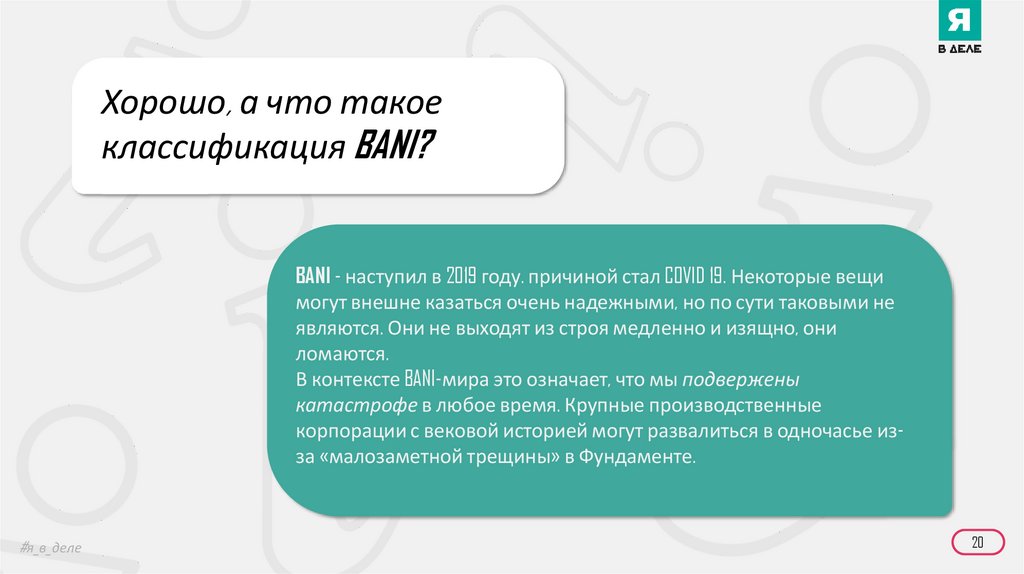 Я
В ДЕЛЕ

Хорошо, а что такое классификация BANI?

BANI - наступил в 2019 году. причиной стал COVID 19. Некоторые вещи могут внешне казаться очень надежными, но по сути таковыми не являются. Они не выходят из строя медленно и изящно, они ломаются.
В контексте BANI-мира это означает, что мы подвержены катастрофе в любое время. Крупные производственные корпорации с вековой историей могут развалиться в одночасье из-за «малозаметной трещины» в Фундаменте.

#я_в_деле

20